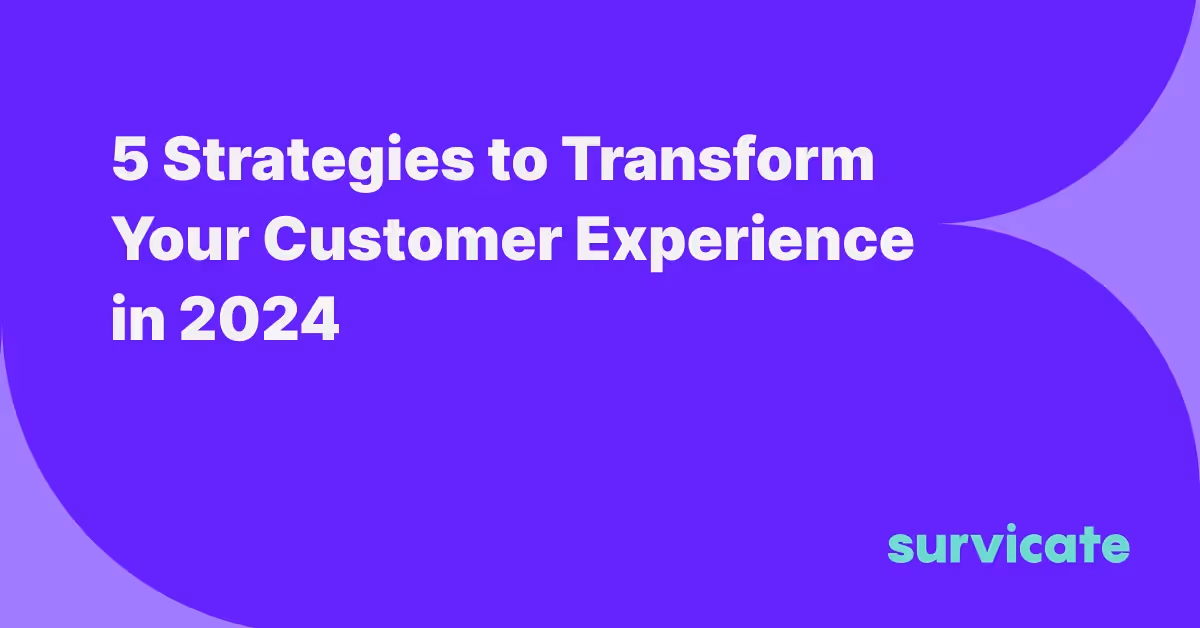 5 Strategies to Transform Your Customer Experience in 2024

survicate